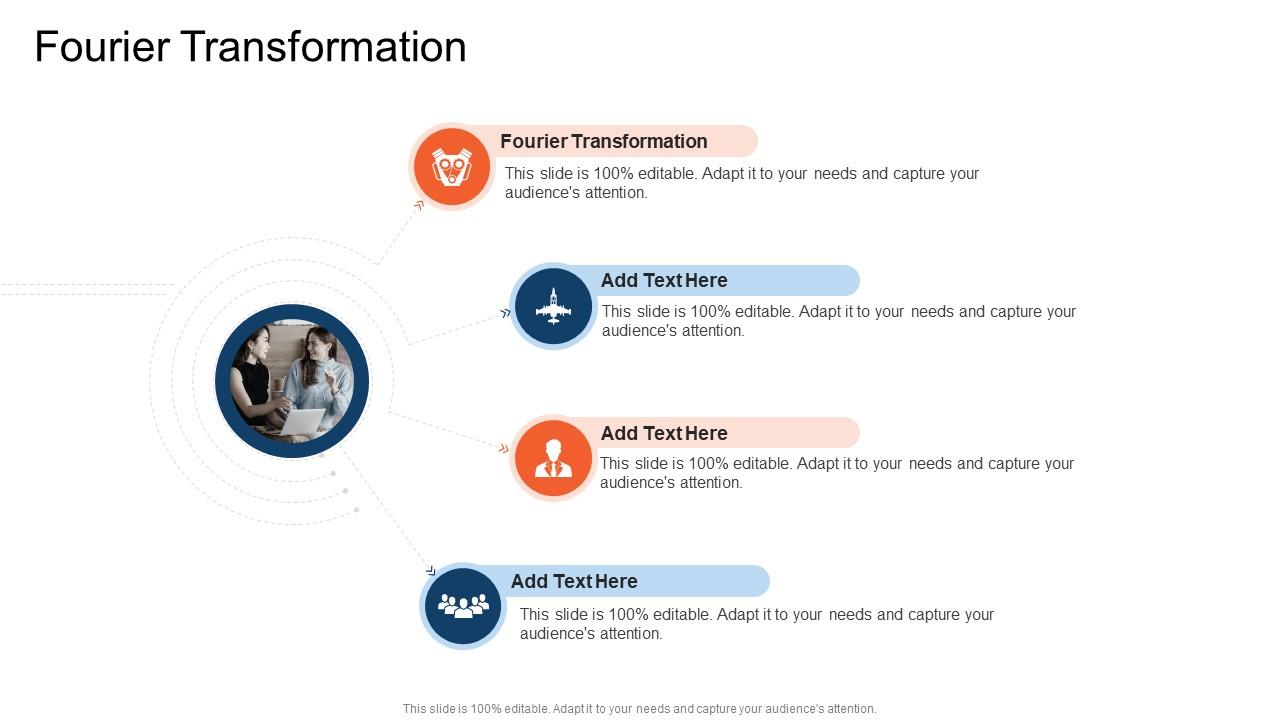 Fourier Transformation

Fourier Transformation

This slide is 100% editable. Adapt it to your needs and capture your audience's attention.

Add Text Here

This slide is 100% editable. Adapt it to your needs and capture your audience's attention.

Add Text Here

This slide is 100% editable. Adapt it to your needs and capture your audience's attention.

Add Text Here

This slide is 100% editable. Adapt it to your needs and capture your audience's attention.

This slide is 100% editable. Adapt it to your needs and capture your audience's attention.